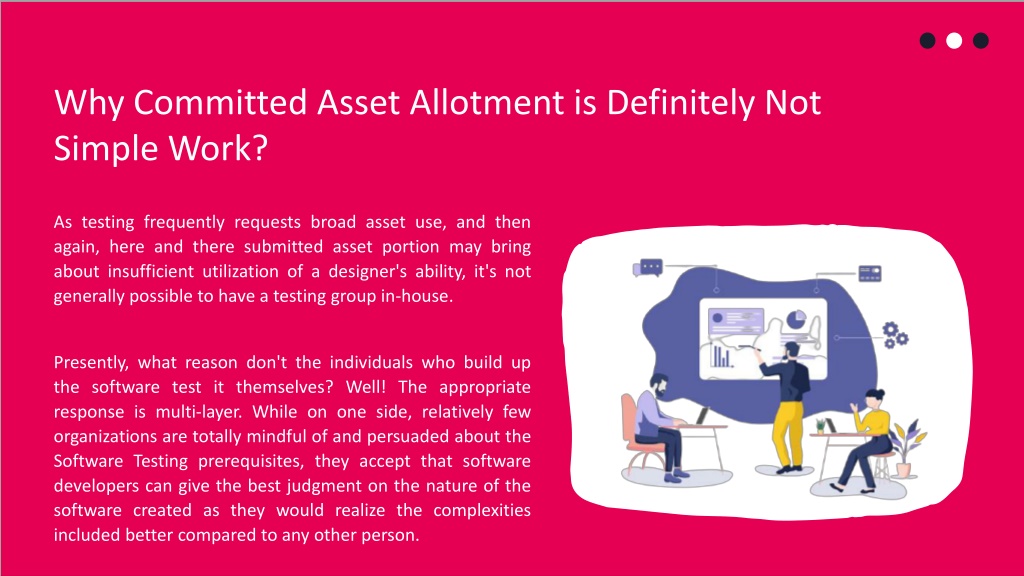 Why Committed Asset Allotment is Definitely Not Simple Work?

As testing frequently requests broad asset use, and then again, here and there submitted asset portion may bring about insufficient utilization of a designer's ability, it's not generally possible to have a testing group in-house.

Presently, what reason don't the individuals who build up the software test it themselves? Well! The appropriate response is multi-layer. While on one side, relatively few organizations are totally mindful of and persuaded about the Software Testing prerequisites, they accept that software developers can give the best judgment on the nature of the software created as they would realize the complexities included better compared to any other person.